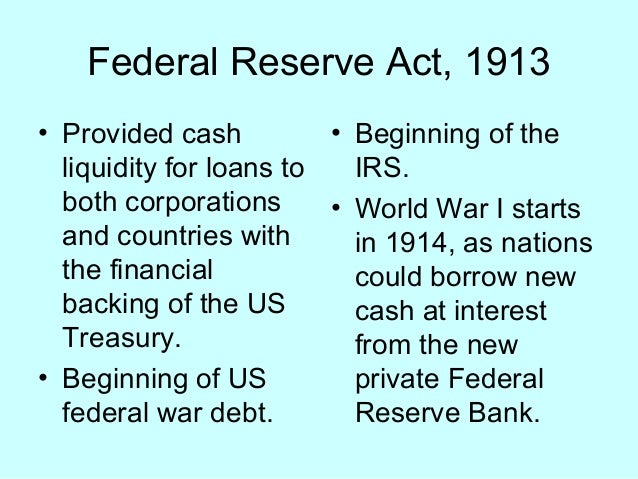 Federal Reserve Act, 1913

• Provided cash liquidity for loans to both corporations and countries with the financial backing of the US Treasury.
• Beginning of US federal war debt.

• Beginning of the IRS.
• World War I starts in 1914, as nations could borrow new cash at interest from the new private Federal Reserve Bank.